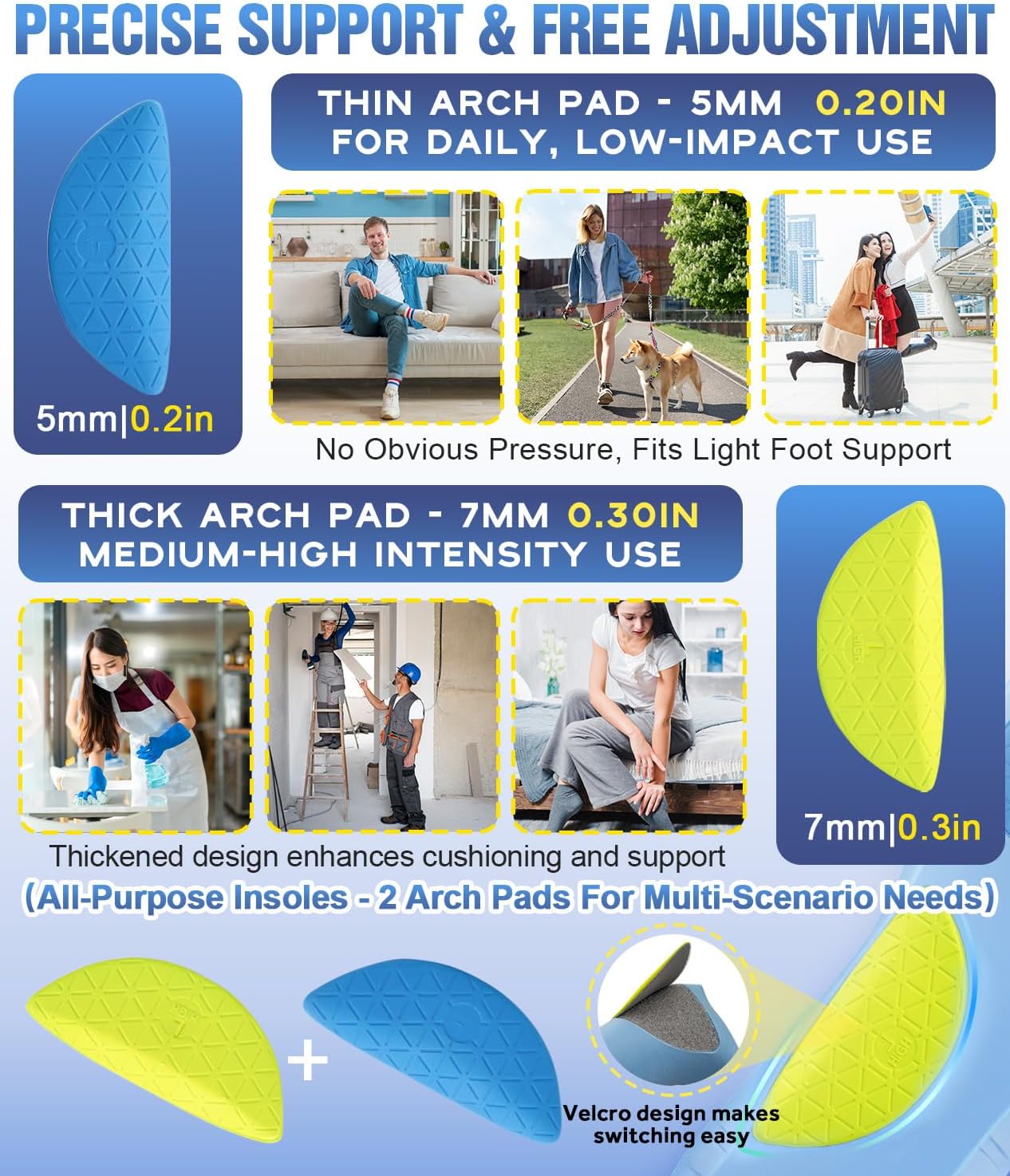 PRECISE SUPPORT & FREE ADJUSTMENT

THIN ARCH PAD - 5MM 0.20IN
FOR DAILY, LOW-IMPACT USE

5mm|0.2in

No Obvious Pressure, Fits Light Foot Support

THICK ARCH PAD - 7MM 0.30IN
MEDIUM-HIGH INTENSITY USE

HIGH

7mm|0.3in

Thickened design enhances cushioning and support

(All-Purpose Insoles - 2 Arch Pads For Multi-Scenario Needs)

HIGH

+

Velcro design makes switching easy

HIGH